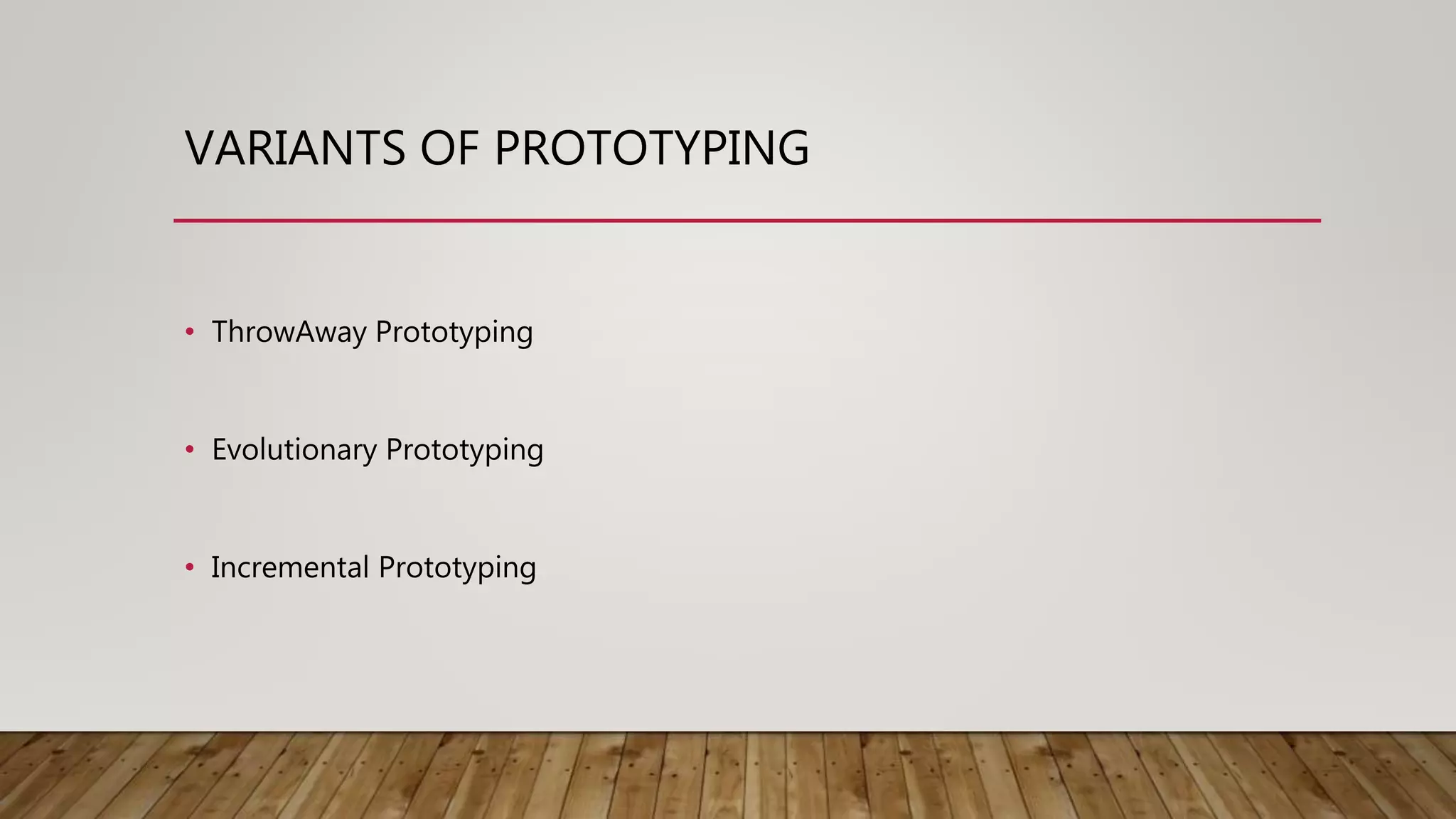 VARIANTS OF PROTOTYPING

• ThrowAway Prototyping

• Evolutionary Prototyping

• Incremental Prototyping